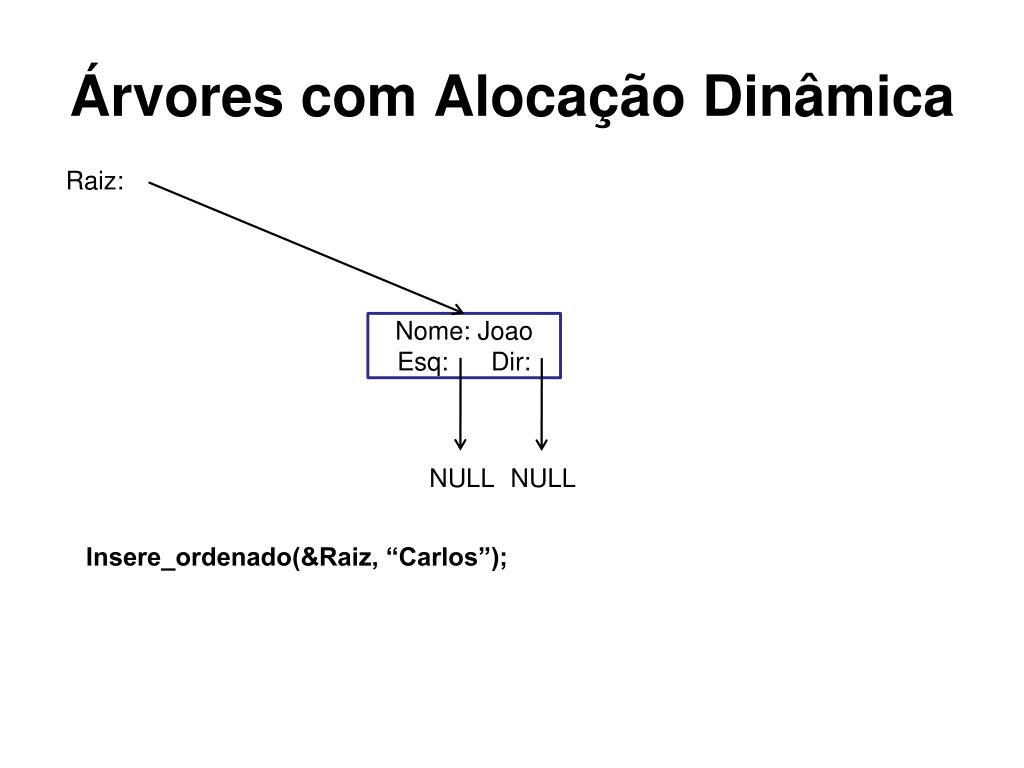 Árvores com Alocação Dinâmica

Raiz:

Nome: Joao
Esq: Dir:

NULL NULL

Insere_ordenado(&Raiz, “Carlos”);